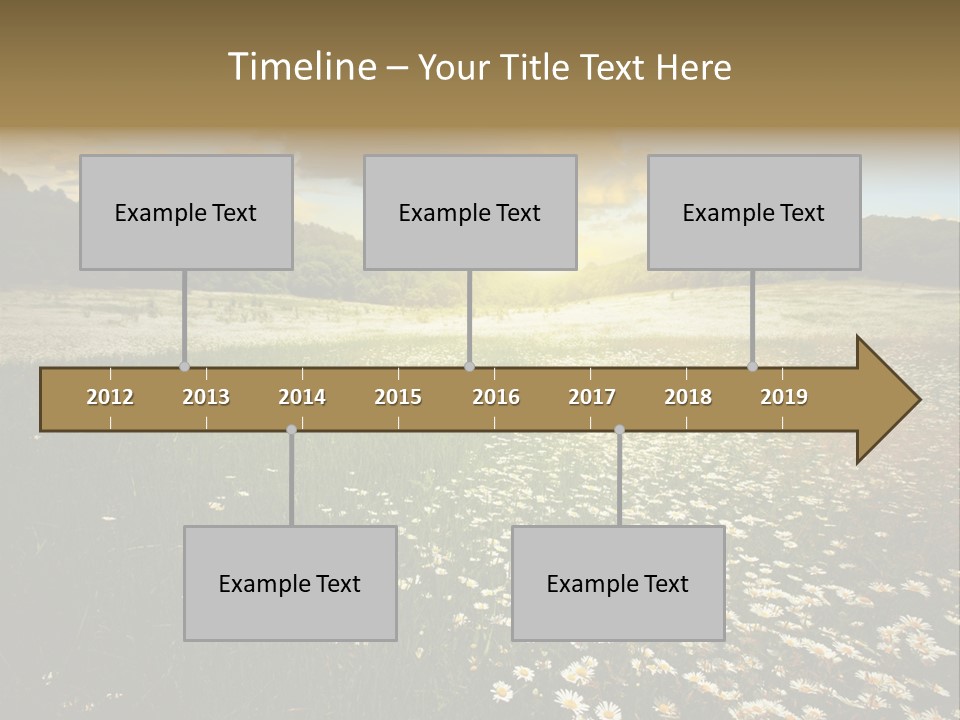 Timeline – Your Title Text Here

Example Text

Example Text

Example Text

2012 2013 2014 2015 2016 2017 2018 2019

Example Text

Example Text